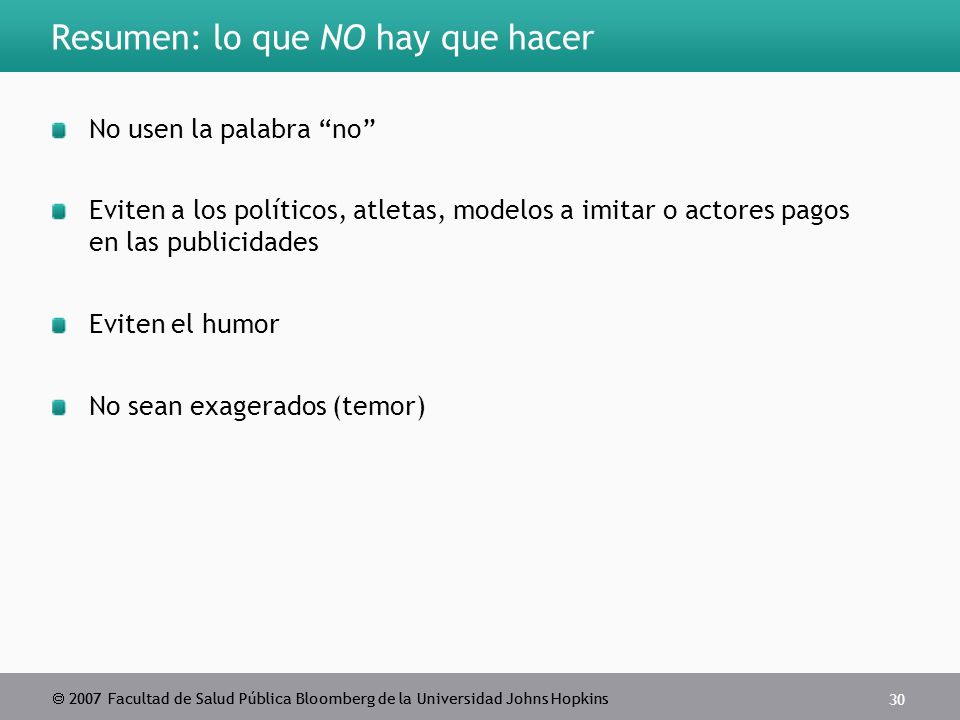 Resumen: lo que NO hay que hacer

No usen la palabra “no”

Eviten a los políticos, atletas, modelos a imitar o actores pagos en las publicidades

Eviten el humor

No sean exagerados (temor)

© 2007 Facultad de Salud Pública Bloomberg de la Universidad Johns Hopkins

30